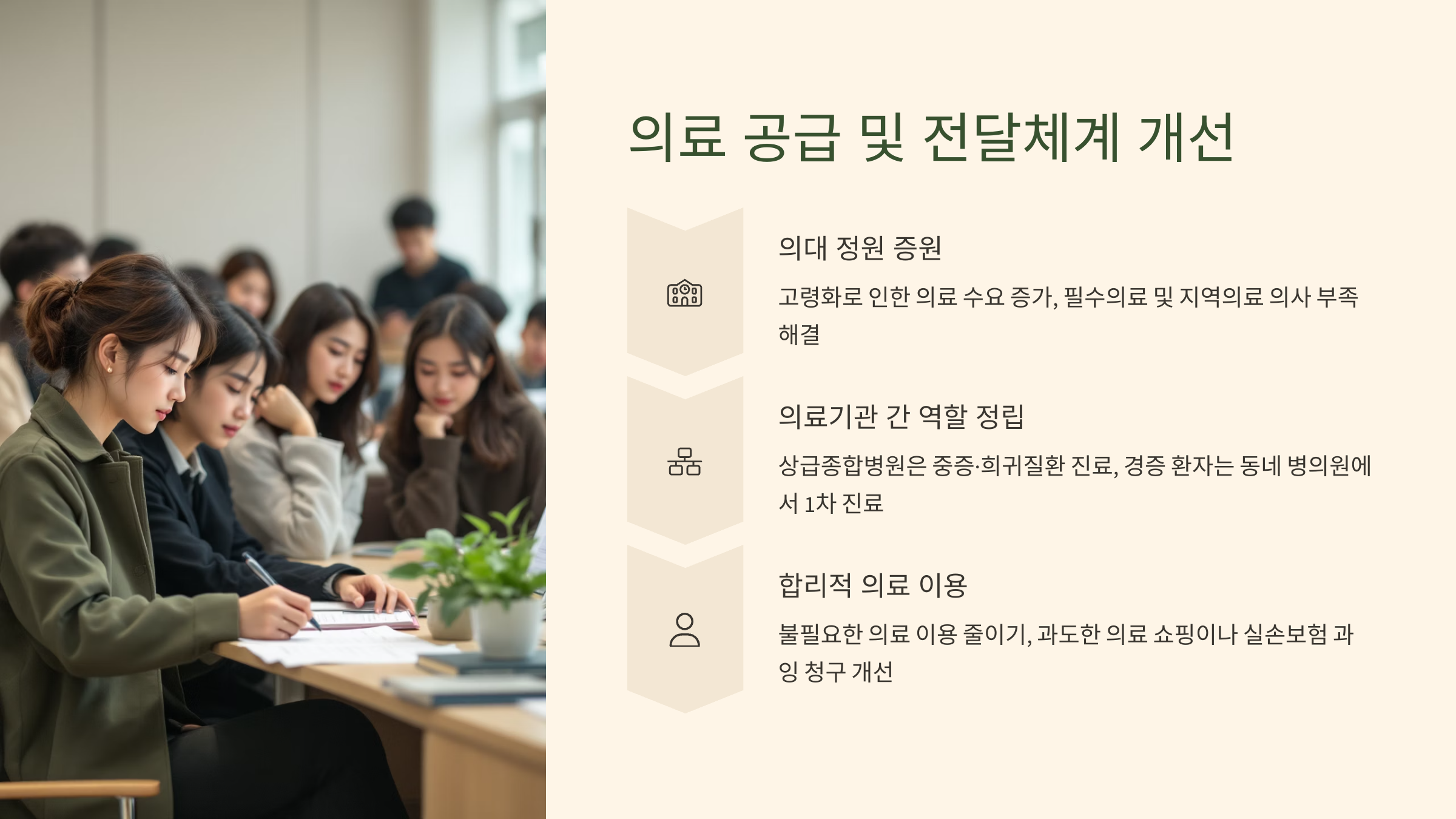 의료 공급 및 전달체계 개선

의대 정원 증원

고령화로 인한 의료 수요 증가, 필수의료 및 지역의료 의사 부족 해결

의료기관 간 역할 정립

상급종합병원은 중증·희귀질환 진료, 경증 환자는 동네 병의원에서 1차 진료

합리적 의료 이용

불필요한 의료 이용 줄이기, 과도한 의료 쇼핑이나 실손보험 과잉 청구 개선